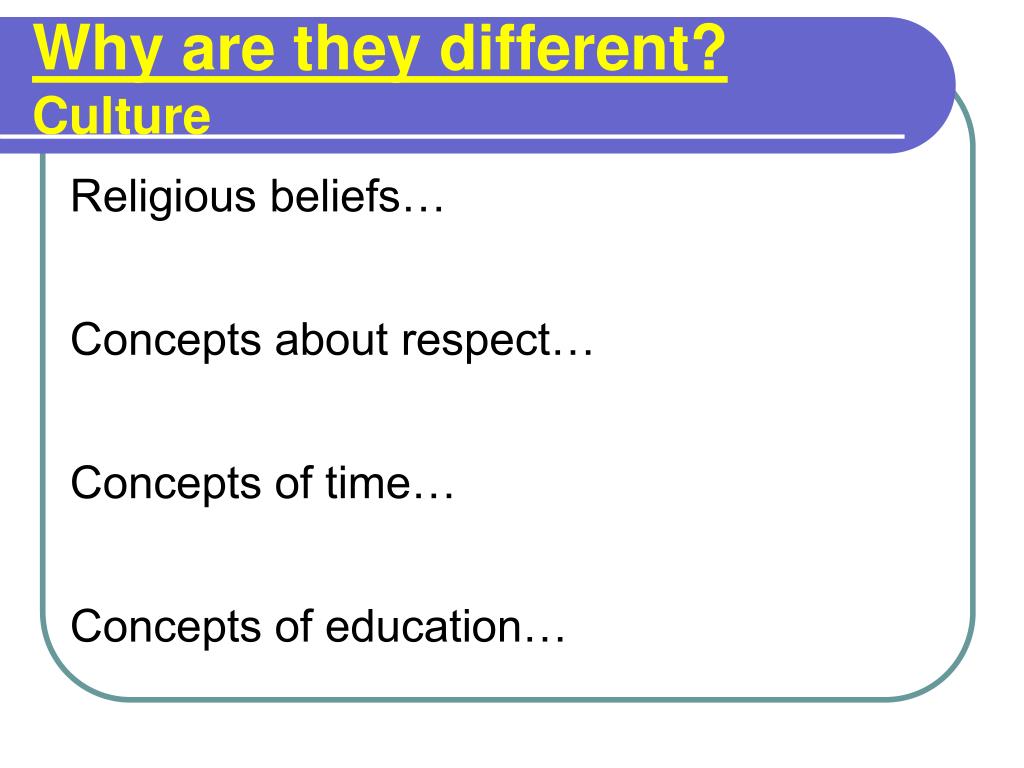 Why are they different?
Culture

Religious beliefs…

Concepts about respect…

Concepts of time…

Concepts of education…